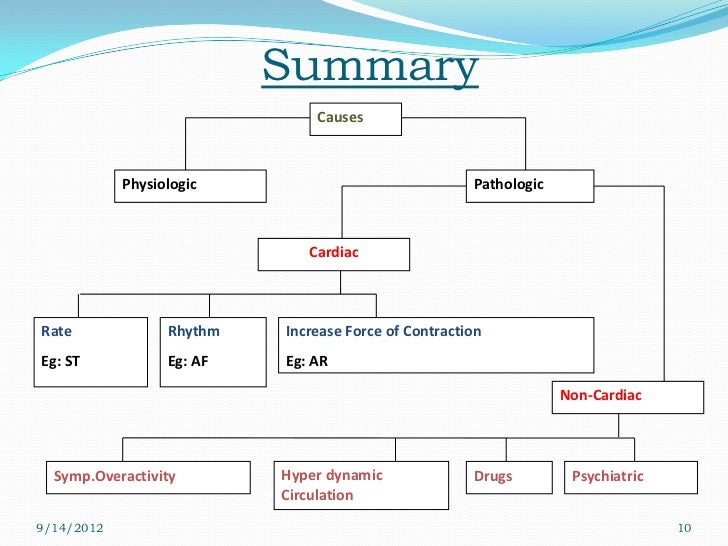 Summary

Causes

Physiologic

Pathologic

Cardiac

Rate
Eg: ST

Rhythm
Eg: AF

Increase Force of Contraction
Eg: AR

Non-Cardiac

Symp.Overactivity

Hyper dynamic Circulation

Drugs

Psychiatric

9/14/2012

10